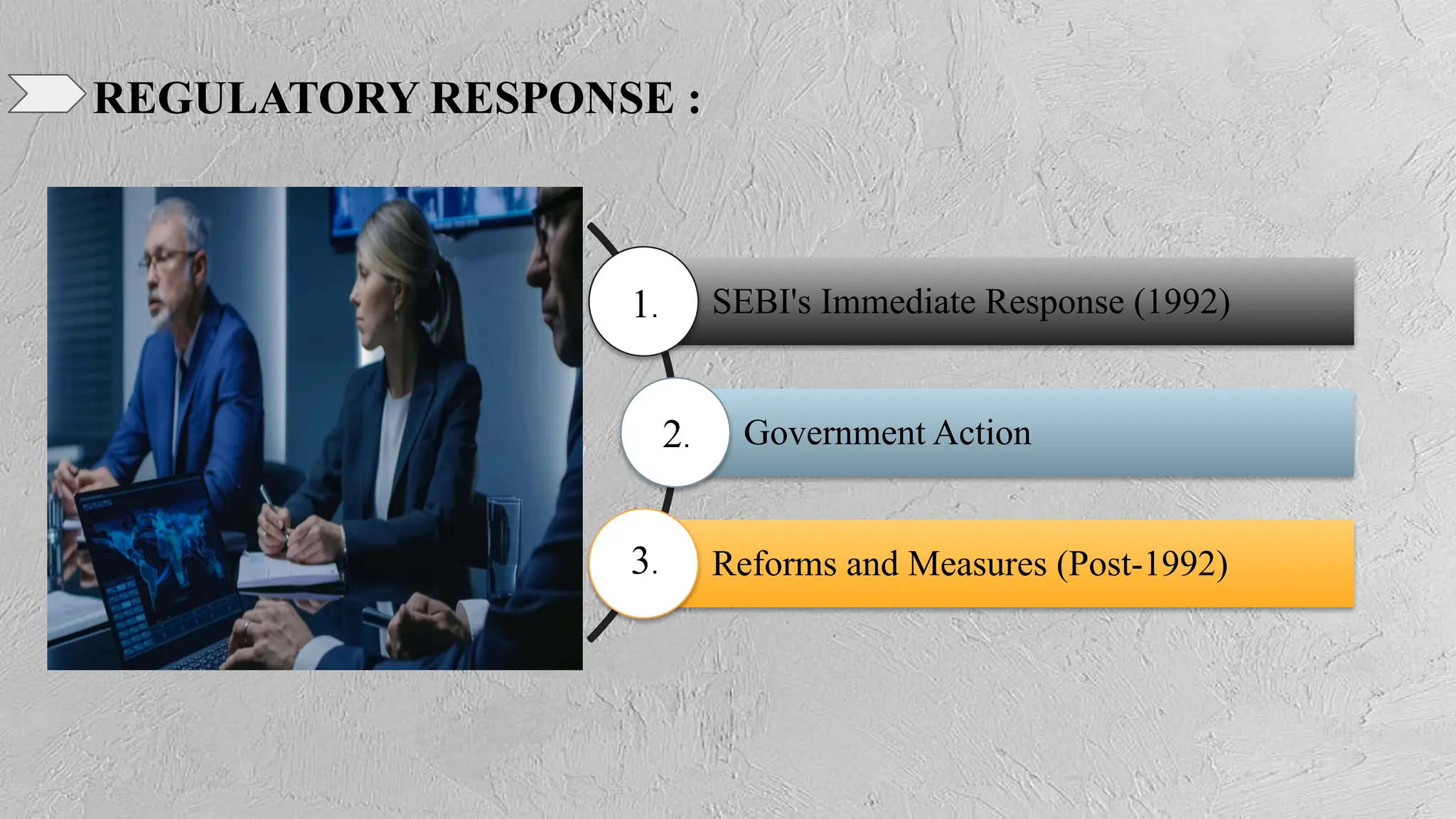 REGULATORY RESPONSE :

1. SEBI's Immediate Response (1992)

2. Government Action

3. Reforms and Measures (Post-1992)